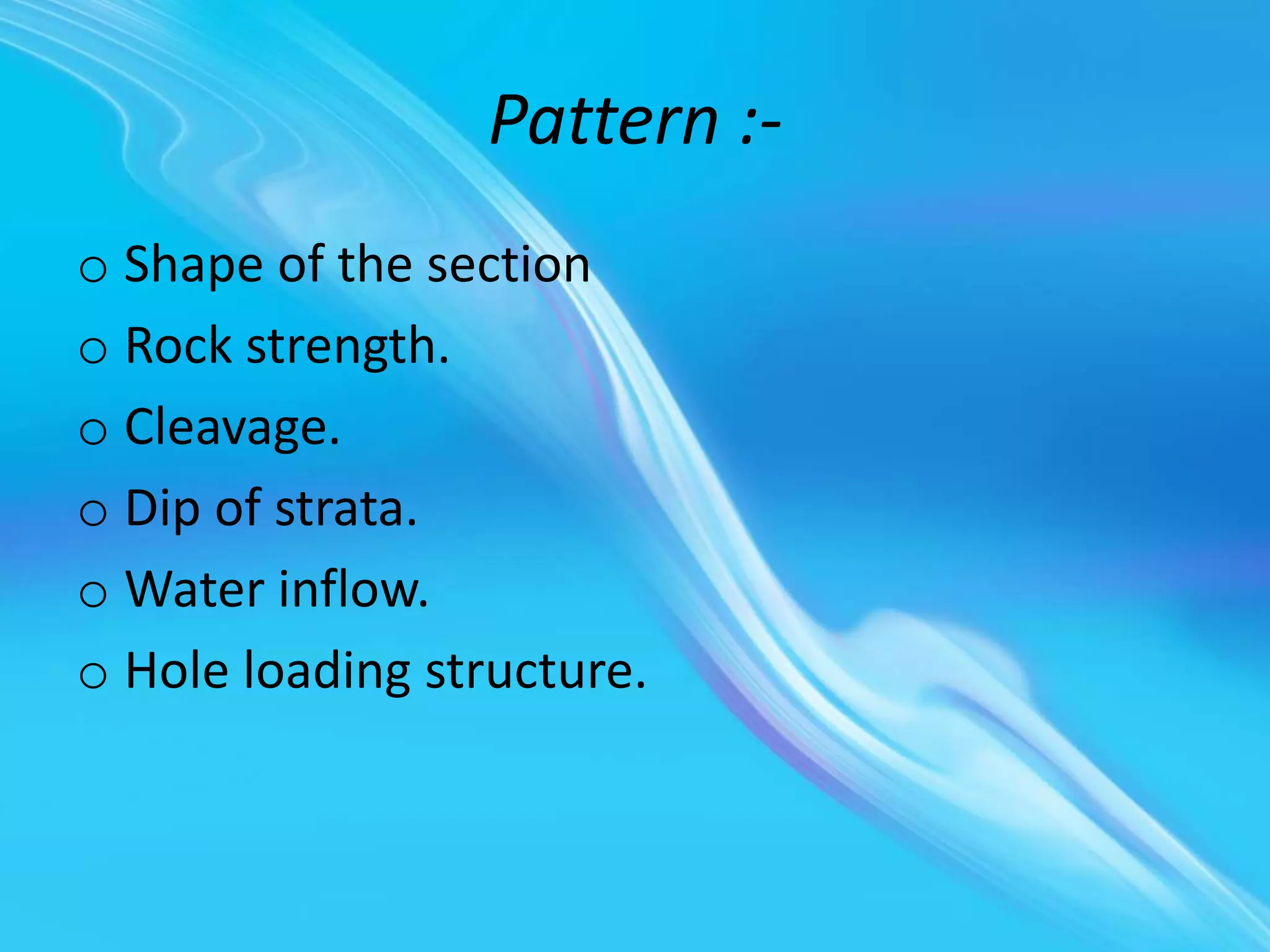 Pattern :-

o Shape of the section
o Rock strength.
o Cleavage.
o Dip of strata.
o Water inflow.
o Hole loading structure.